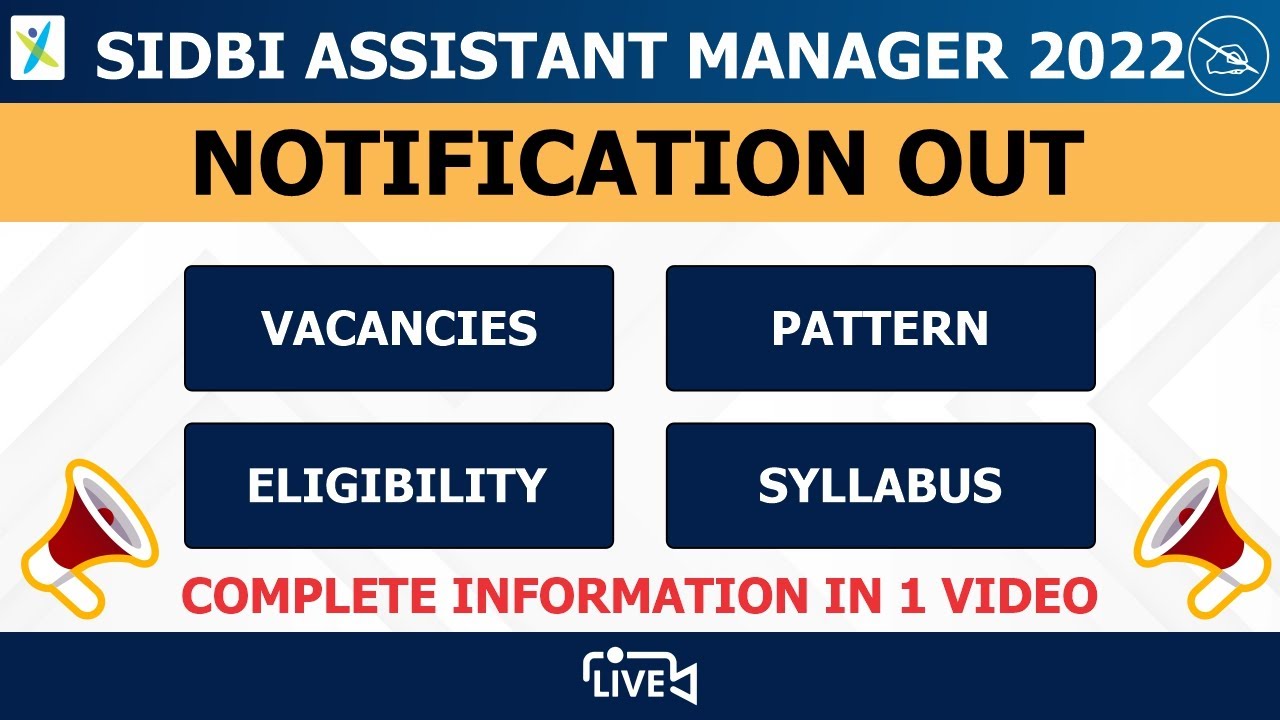 SIDBI ASSISTANT MANAGER 2022

NOTIFICATION OUT

VACANCIES

PATTERN

ELIGIBILITY

SYLLABUS

COMPLETE INFORMATION IN 1 VIDEO

LIVE